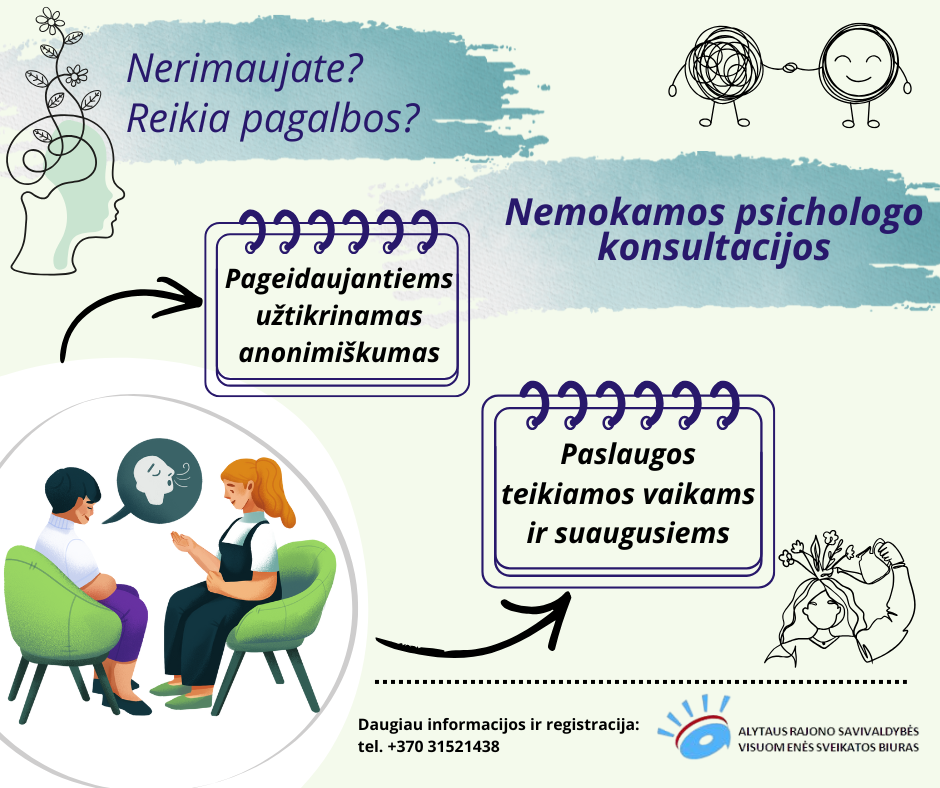 Nerimaujate?
Reikia pagalbos?

Nemokamos psichologo konsultacijos

Pageidaujantiems užtikrinamas anonimiškumas

Paslaugos teikiamos vaikams ir suaugusiems

Daugiau informacijos ir registracija:
tel. +370 31521438

ALYTAUS RAJONO SAVIVALDYBĖS
VISUOMENĖS SVEIKATOS BIURAS